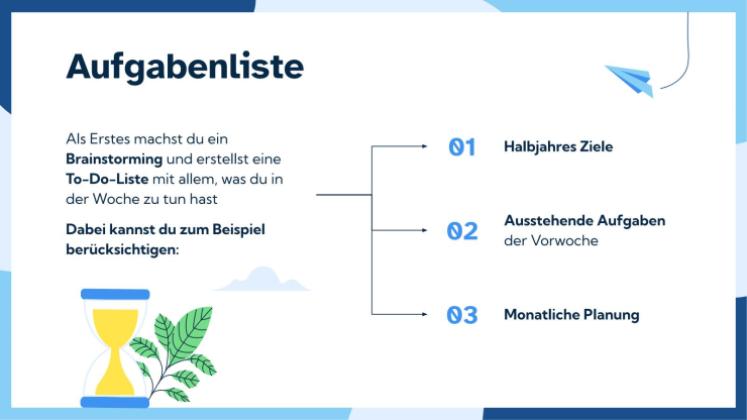 Aufgabenliste

Als Erstes machst du ein Brainstorming und erstellst eine To-Do-Liste mit allem, was du in der Woche zu tun hast

Dabei kannst du zum Beispiel berücksichtigen:

01 Halbjahres Ziele

02 Ausstehende Aufgaben der Vorwoche

03 Monatliche Planung